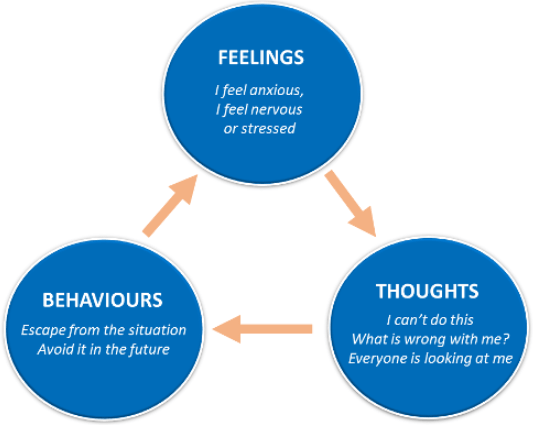 FEELINGS

I feel anxious, I feel nervous or stressed

THOUGHTS

I can't do this
What is wrong with me?
Everyone is looking at me

BEHAVIOURS

Escape from the situation
Avoid it in the future